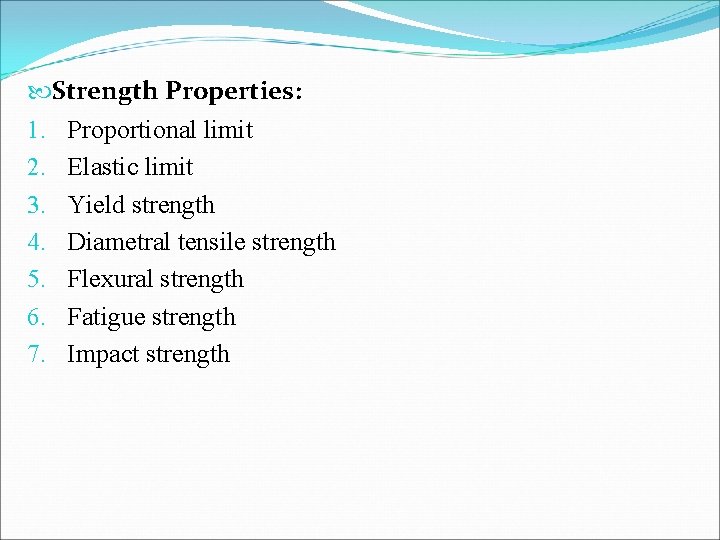 Strength Properties:

1. Proportional limit
2. Elastic limit
3. Yield strength
4. Diametral tensile strength
5. Flexural strength
6. Fatigue strength
7. Impact strength